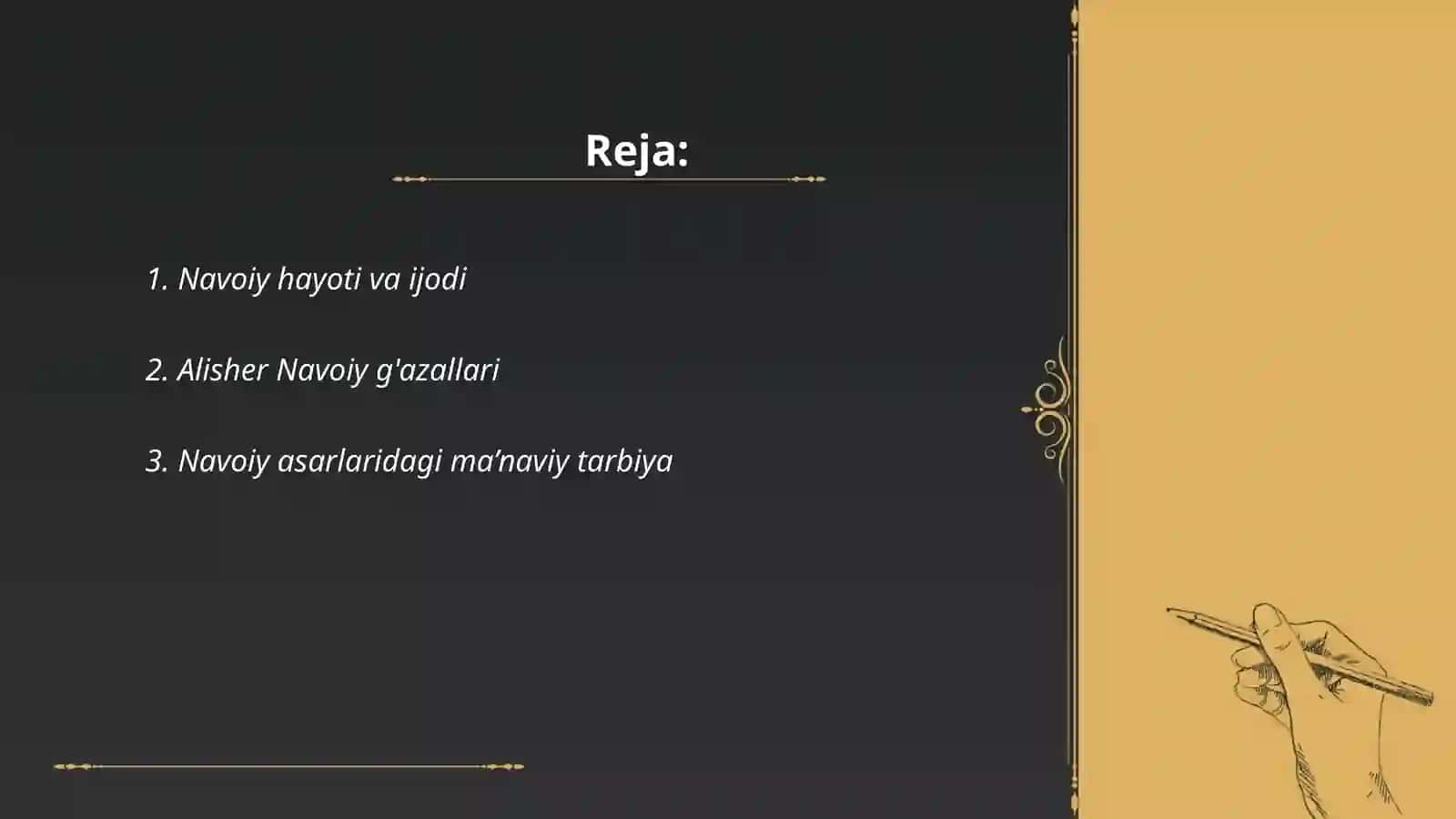 Reja:

1. Navoiy hayoti va ijodi

2. Alisher Navoiy g'azallari

3. Navoiy asarlaridagi ma’naviy tarbiya